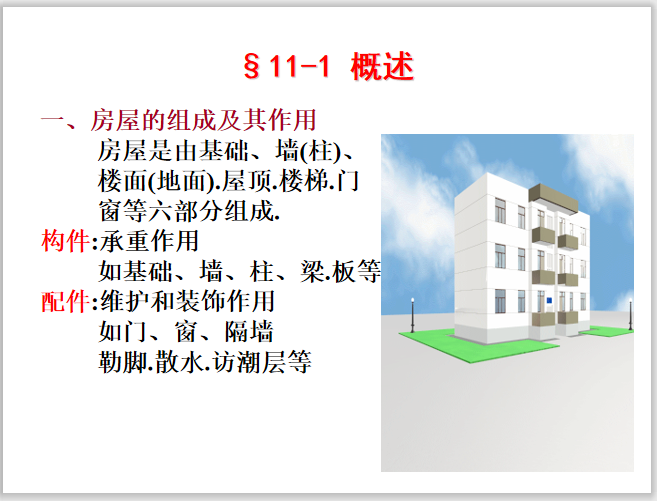 §11-1 概述

一、房屋的组成及其作用

房屋是由基础、墙(柱)、楼面(地面).屋顶.楼梯.门窗等六部分组成.

构件:承重作用

如基础、墙、柱、梁.板等

配件:维护和装饰作用

如门、窗、隔墙

勒脚.散水.访潮层等